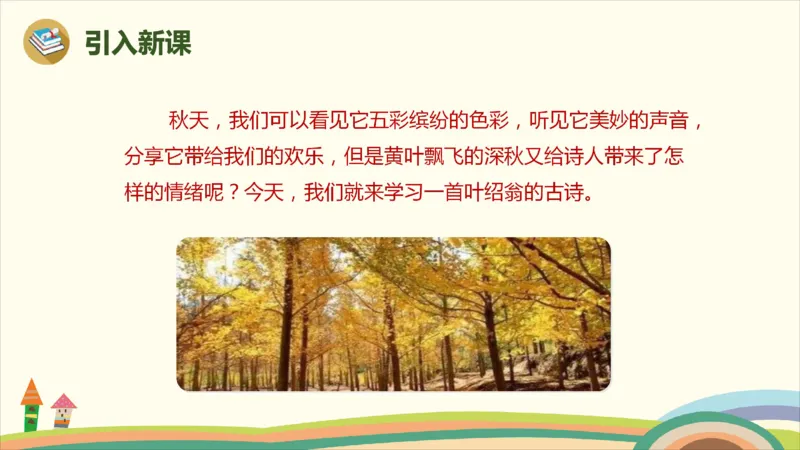 引入新课

秋天，我们可以看见它五彩缤纷的色彩，听见它美妙的声音，分享它带给我们的欢乐，但是黄叶飘飞的深秋又给诗人带来了怎样的情绪呢？今天，我们就来学习一首叶绍翁的古诗。